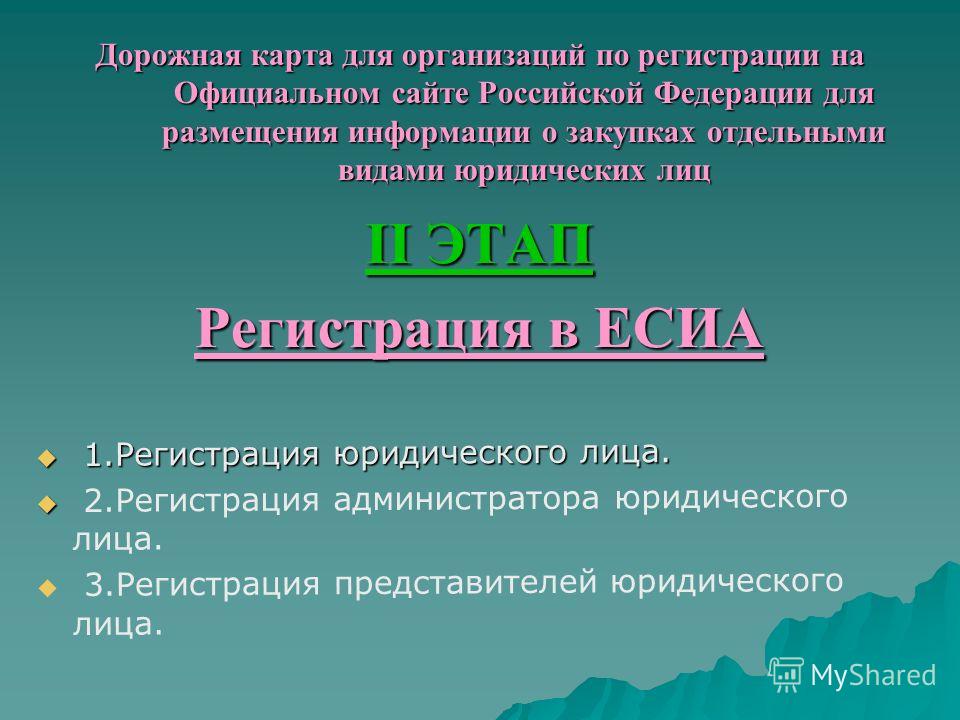 Дорожная карта для организаций по регистрации на Официальном сайте Российской Федерации для размещения информации о закупках отдельными видами юридических лиц

II ЭТАП

Регистрация в ЕСИА

1.Регистрация юридического лица.

2.Регистрация администратора юридического лица.

3.Регистрация представителей юридического лица.

MyShared